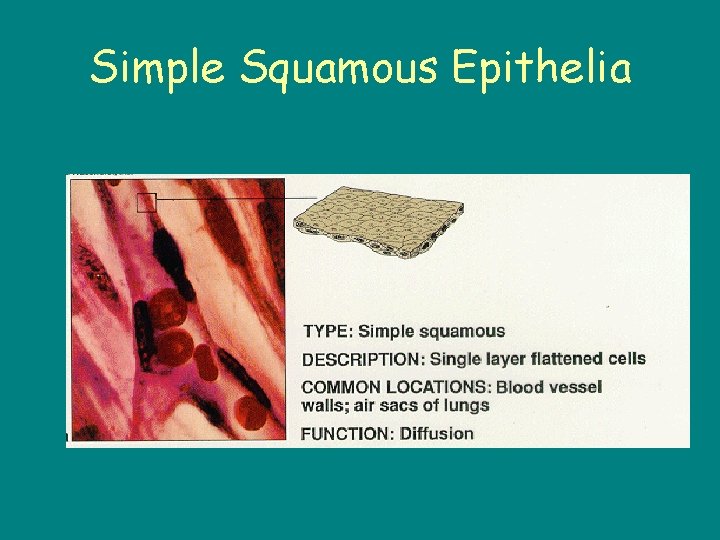 Simple Squamous Epithelia

TYPE: Simple squamous

DESCRIPTION: Single layer flattened cells

COMMON LOCATIONS: Blood vessel walls; air sacs of lungs

FUNCTION: Diffusion